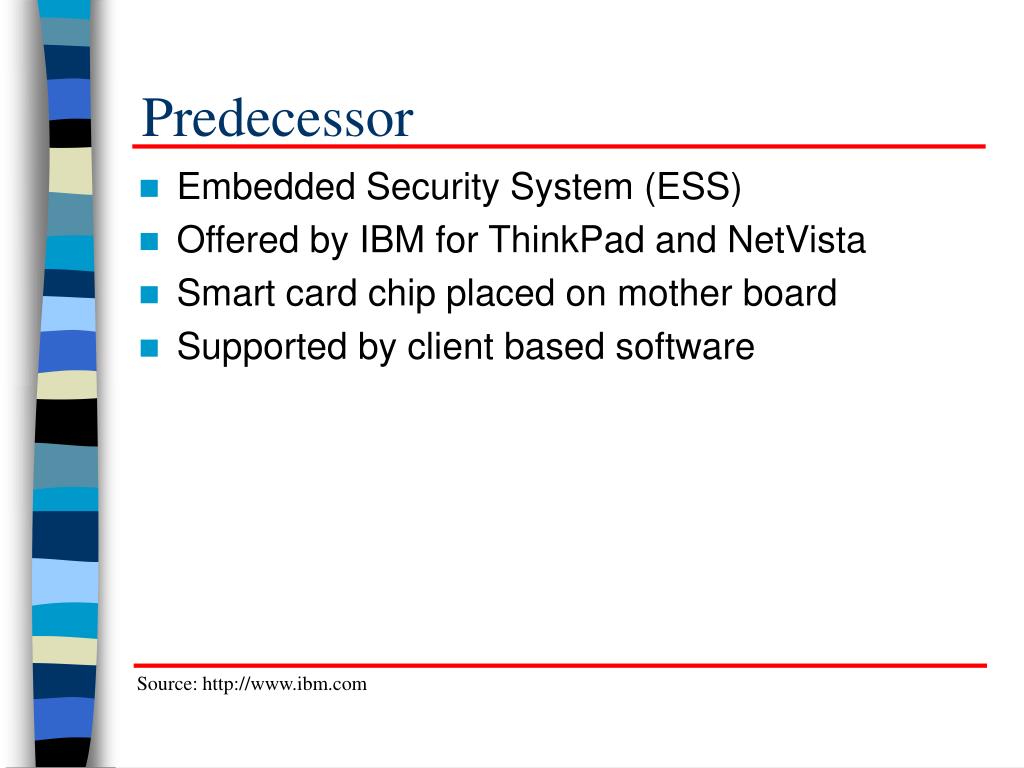 Predecessor

- Embedded Security System (ESS)
- Offered by IBM for ThinkPad and NetVista
- Smart card chip placed on mother board
- Supported by client based software

Source: http://www.ibm.com